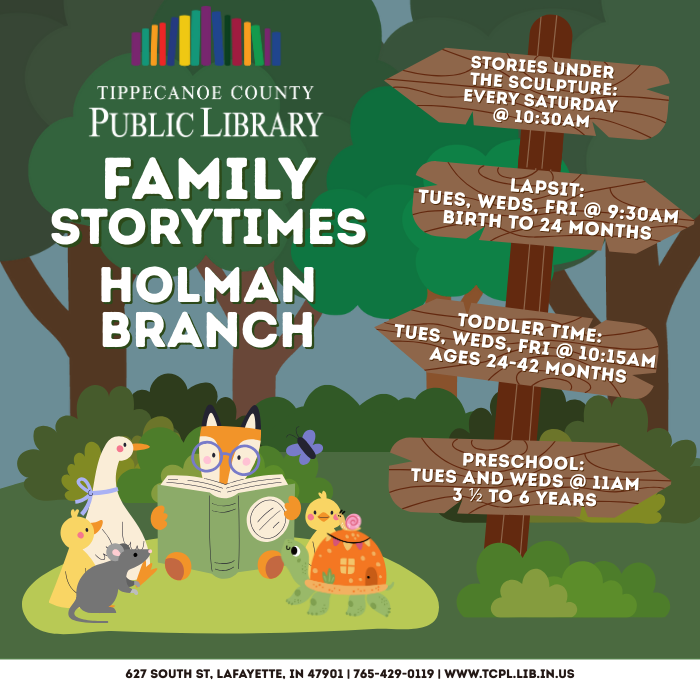 TIPPECANOE COUNTY
PUBLIC LIBRARY

FAMILY STORYTIMES

HOLMAN BRANCH

STORIES UNDER THE SCULPTURE: EVERY SATURDAY @ 10:30AM

LAPSIT: TUES, WEDS, FRI @ 9:30AM BIRTH TO 24 MONTHS

TODDLER TIME: TUES, WEDS, FRI @ 10:15AM AGES 24-42 MONTHS

PRESCHOOL: TUES AND WEDS @ 11AM 3 ½ TO 6 YEARS

627 SOUTH ST, LAFAYETTE, IN 47901 | 765-429-0119 | WWW.TCPL.LIB.IN.US